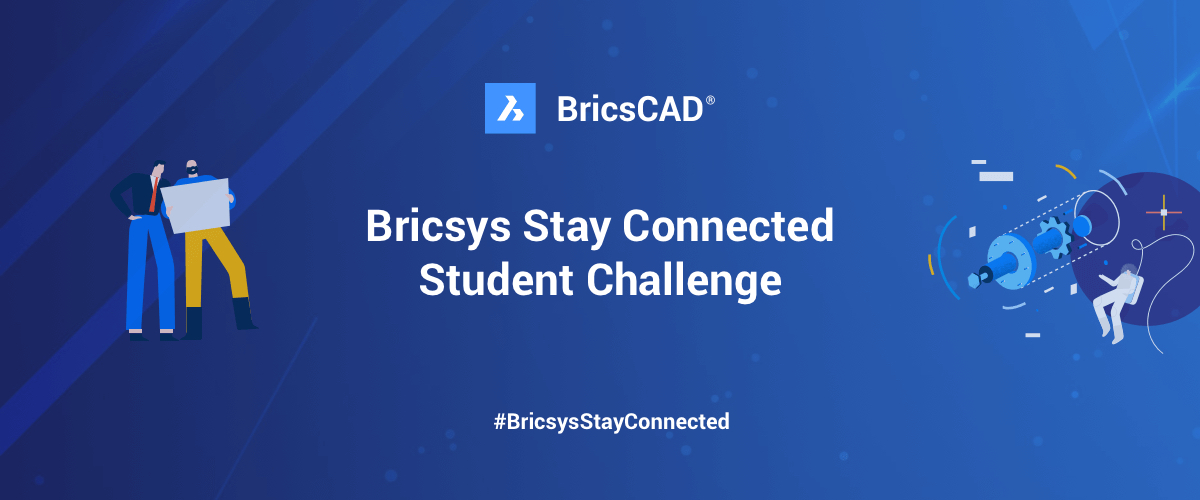 BricsCAD®

Bricsys Stay Connected Student Challenge

#BricsysStayConnected